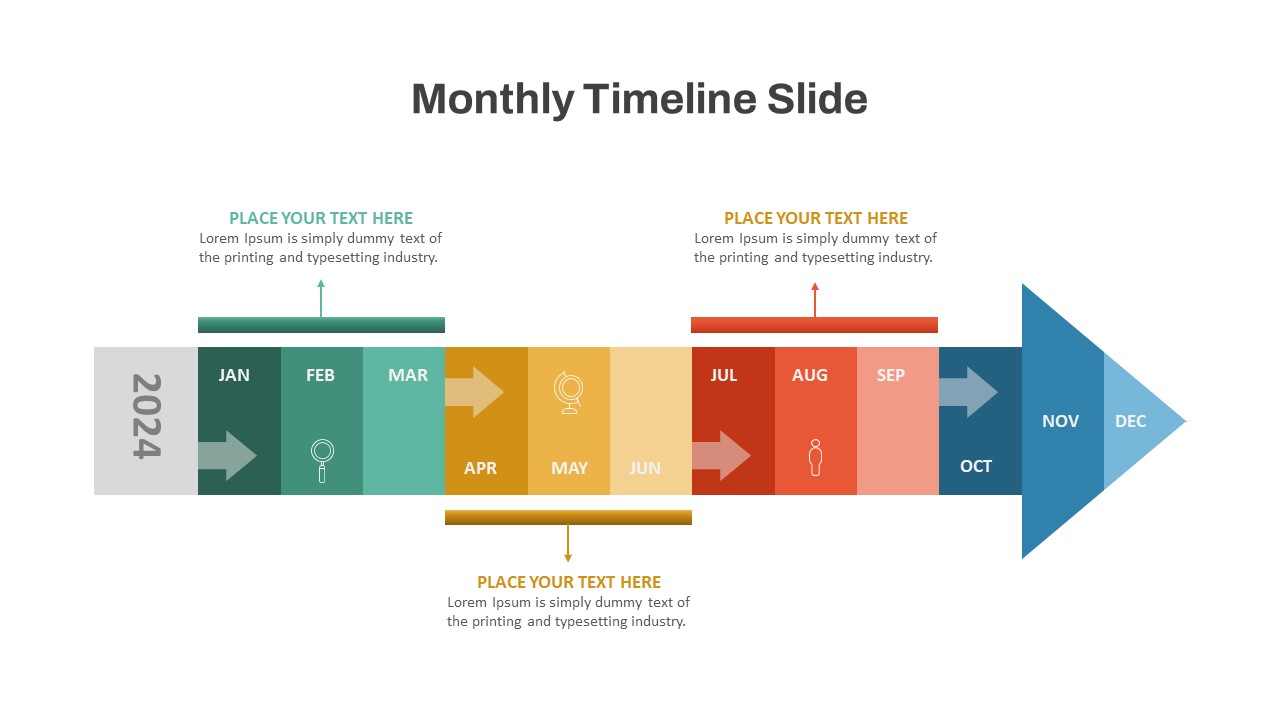 Monthly Timeline Slide

PLACE YOUR TEXT HERE
Lorem Ipsum is simply dummy text of the printing and typesetting industry.

PLACE YOUR TEXT HERE
Lorem Ipsum is simply dummy text of the printing and typesetting industry.

2024

JAN

FEB

MAR

APR

MAY

JUN

JUL

AUG

SEP

OCT

NOV

DEC

PLACE YOUR TEXT HERE
Lorem Ipsum is simply dummy text of the printing and typesetting industry.